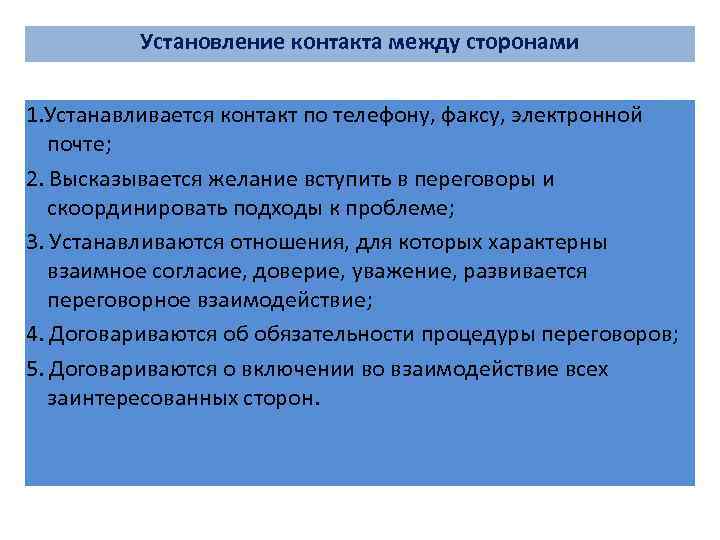 Установление контакта между сторонами

1.Устанавливается контакт по телефону, факсу, электронной почте;

2. Высказывается желание вступить в переговоры и скоординировать подходы к проблеме;

3. Устанавливаются отношения, для которых характерны взаимное согласие, доверие, уважение, развивается переговорное взаимодействие;

4. Договариваются об обязательности процедуры переговоров;

5. Договариваются о включении во взаимодействие всех заинтересованных сторон.